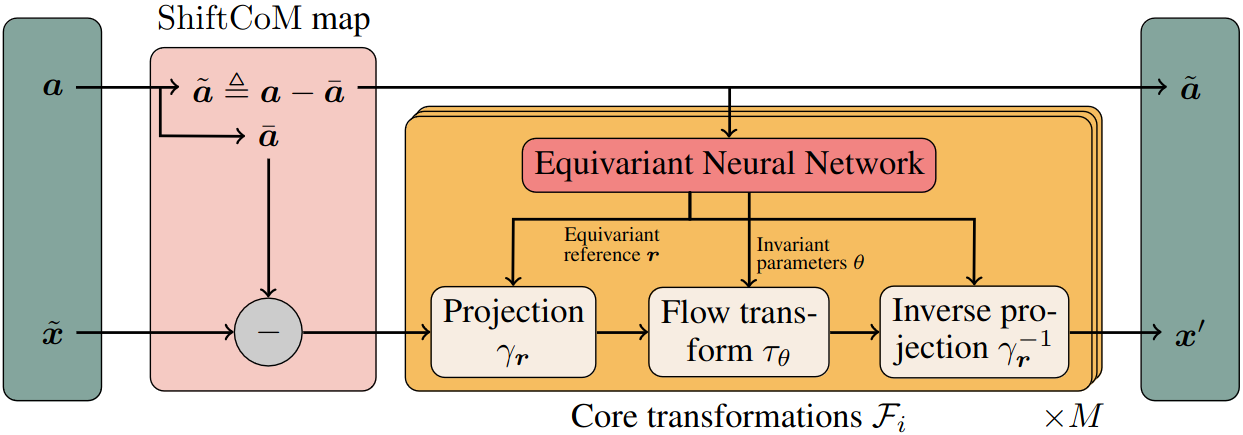 ShiftCoM map

$\boldsymbol{a}$

$\tilde{\boldsymbol{a}} \triangleq \boldsymbol{a} - \bar{\boldsymbol{a}}$

$\bar{\boldsymbol{a}}$

$\tilde{\boldsymbol{a}}$

Equivariant Neural Network

Equivariant reference $\boldsymbol{r}$

Invariant parameters $\theta$

$\tilde{\boldsymbol{x}}$

$-$

Projection $\gamma_{\boldsymbol{r}}$

Flow transform $\tau_\theta$

Inverse projection $\gamma_{\boldsymbol{r}}^{-1}$

$\boldsymbol{x}'$

Core transformations $\mathcal{F}_i$

$\times M$